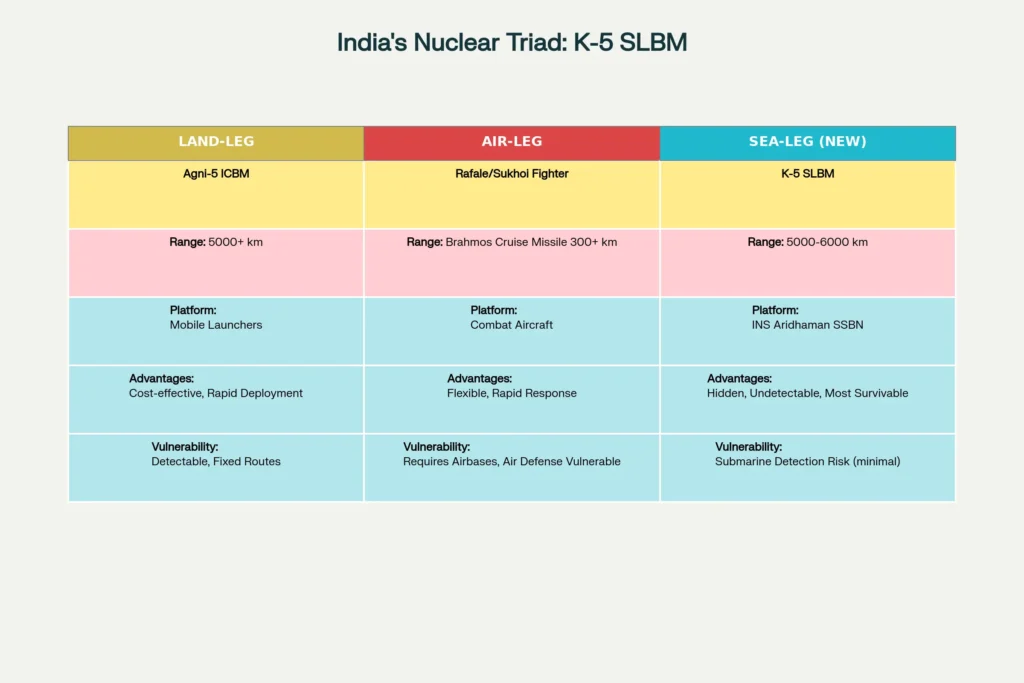 India's Nuclear Triad: K-5 SLBM

| LAND-LEG | AIR-LEG | SEA-LEG (NEW) |
|---|---|---|
| Agni-5 ICBM | Rafale/Sukhoi Fighter | K-5 SLBM |
| Range: 5000+ km | Range: Brahmos Cruise Missile 300+ km | Range: 5000-6000 km |
| Platform: Mobile Launchers | Platform: Combat Aircraft | Platform: INS Aridhaman SSBN |
| Advantages: Cost-effective, Rapid Deployment | Advantages: Flexible, Rapid Response | Advantages: Hidden, Undetectable, Most Survivable |
| Vulnerability: Detectable, Fixed Routes | Vulnerability: Requires Airbases, Air Defense Vulnerable | Vulnerability: Submarine Detection Risk (minimal) |